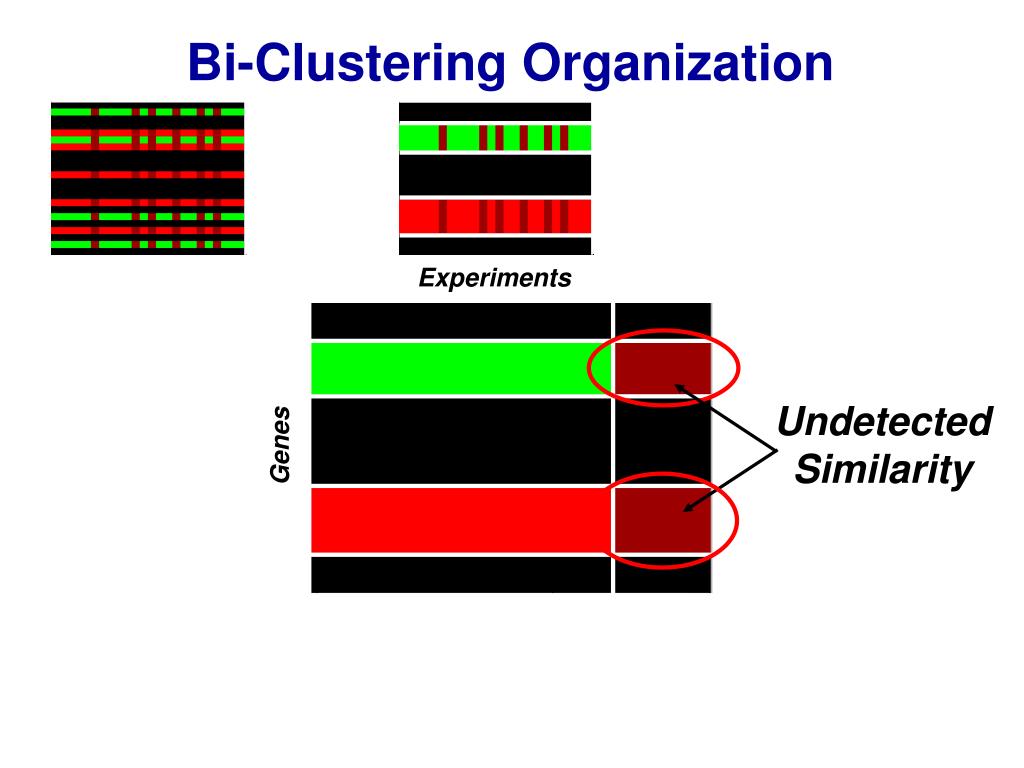 Bi-Clustering Organization

Experiments

Genes

Undetected Similarity